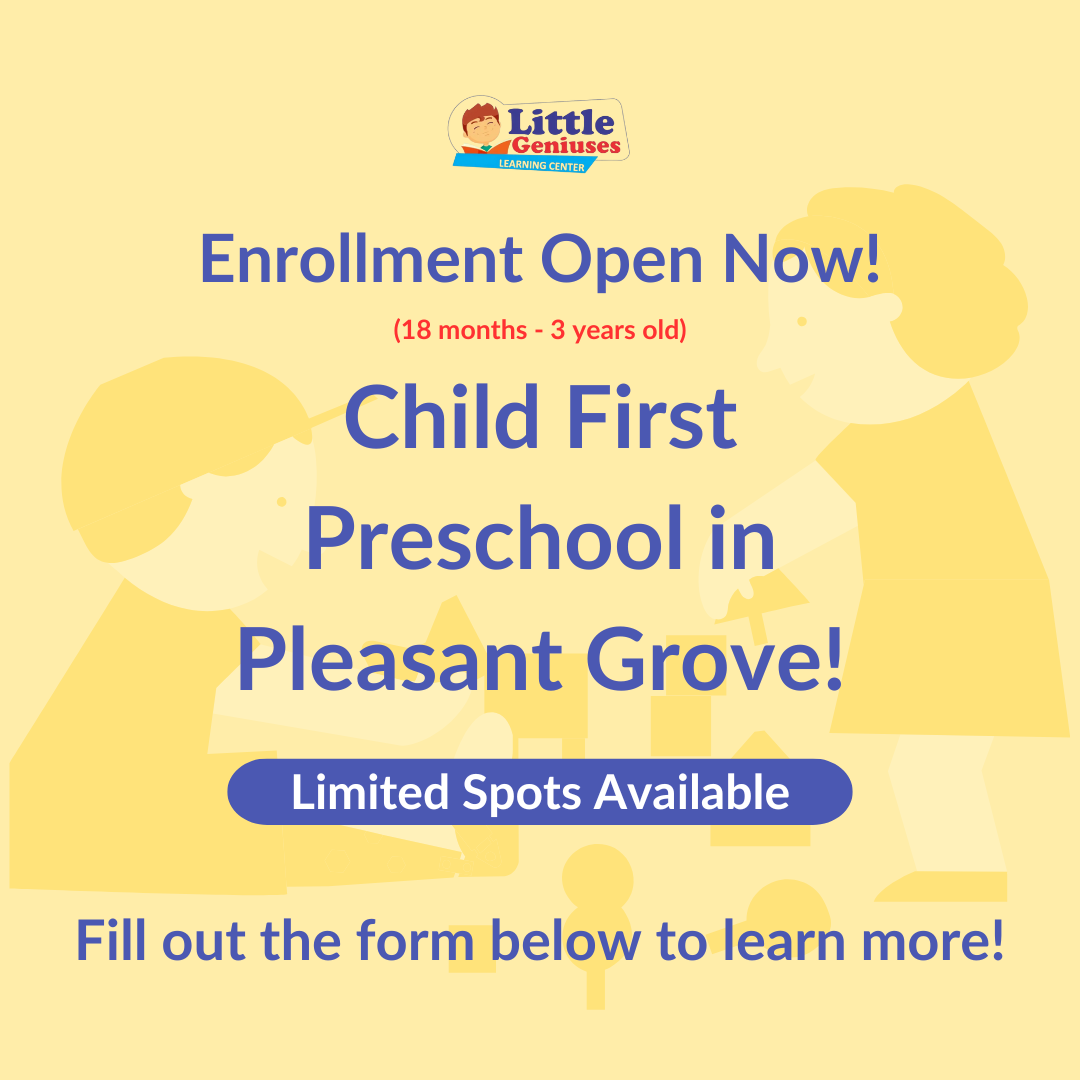 Little Geniuses
LEARNING CENTER

Enrollment Open Now!

(18 months - 3 years old)

Child First Preschool in Pleasant Grove!

Limited Spots Available

Fill out the form below to learn more!